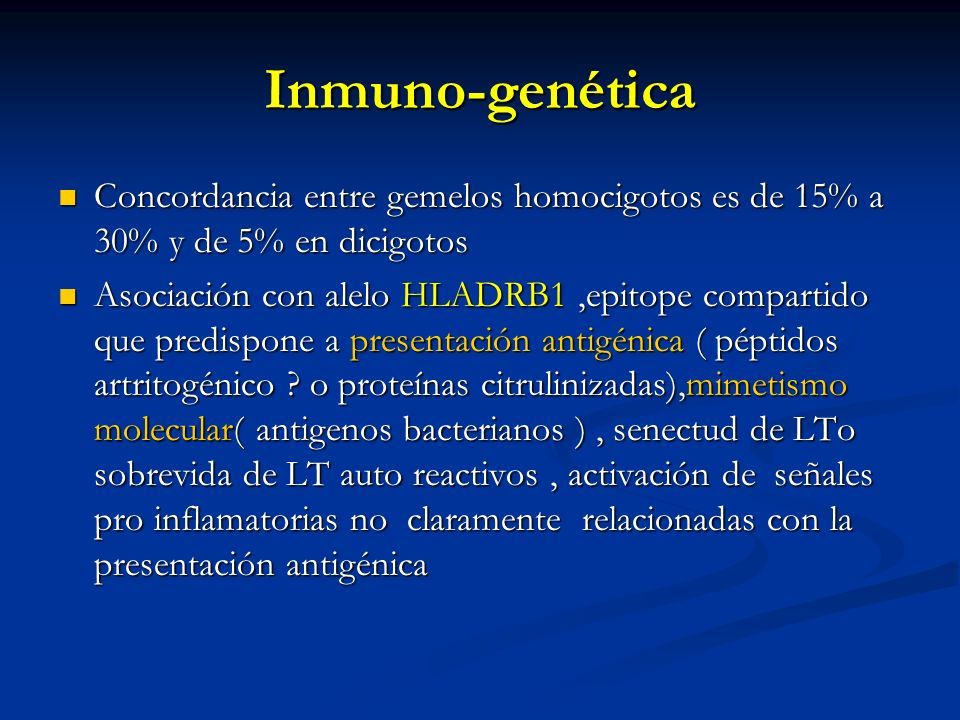 Inmuno-genética

Concordancia entre gemelos homocigotos es de 15% a 30% y de 5% en dicigotos

Asociación con alelo HLADRB1 ,epitope compartido que predispone a presentación antigénica ( péptidos artritogénico ? o proteínas citrulinizadas),mimetismo molecular( antigenos bacterianos ) , senectud de LTo sobrevida de LT auto reactivos , activación de señales pro inflamatorias no claramente relacionadas con la presentación antigénica